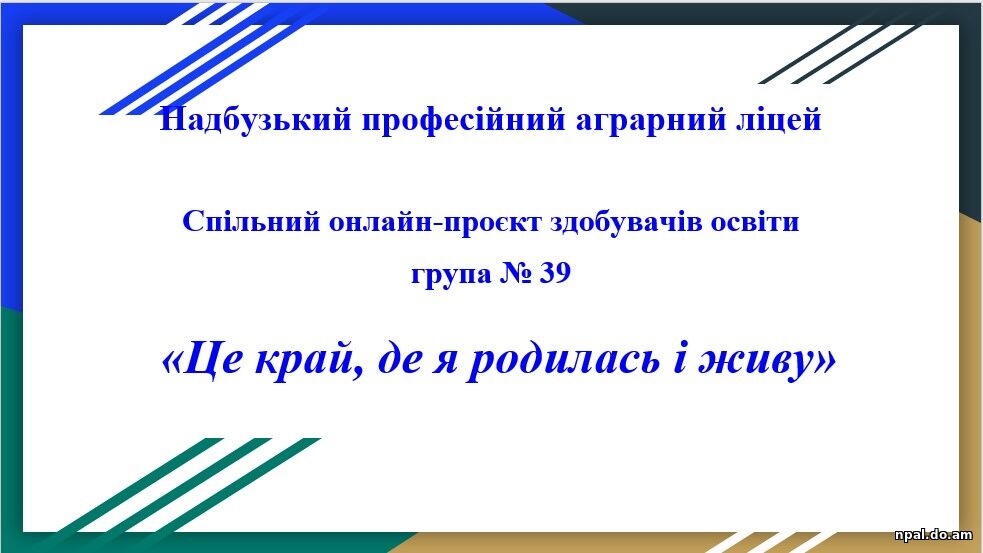 Надбузький професійний аграрний ліцей

Спільний онлайн-проєкт здобувачів освіти
група № 39

«Це край, де я родилась і живу»

npal.do.am